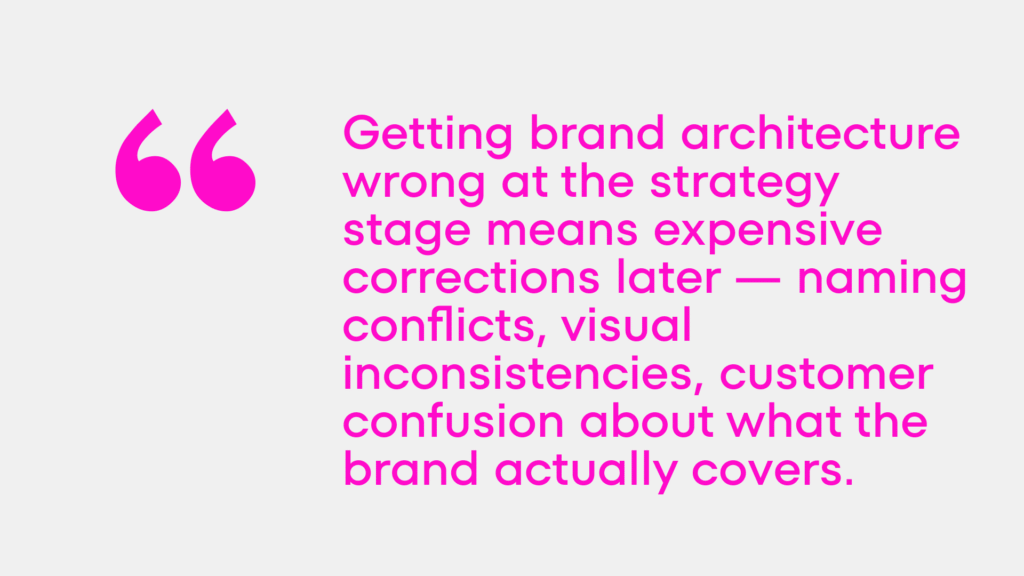 “

Getting brand architecture wrong at the strategy stage means expensive corrections later — naming conflicts, visual inconsistencies, customer confusion about what the brand actually covers.